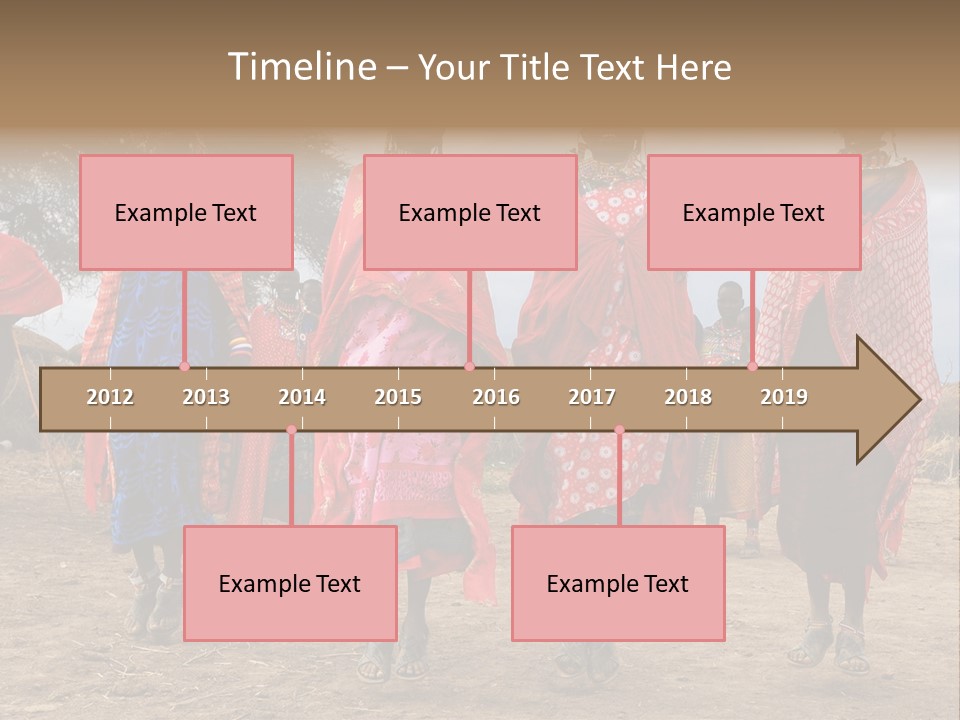 Timeline – Your Title Text Here

Example Text

Example Text

Example Text

2012
2013
2014
2015
2016
2017
2018
2019

Example Text

Example Text